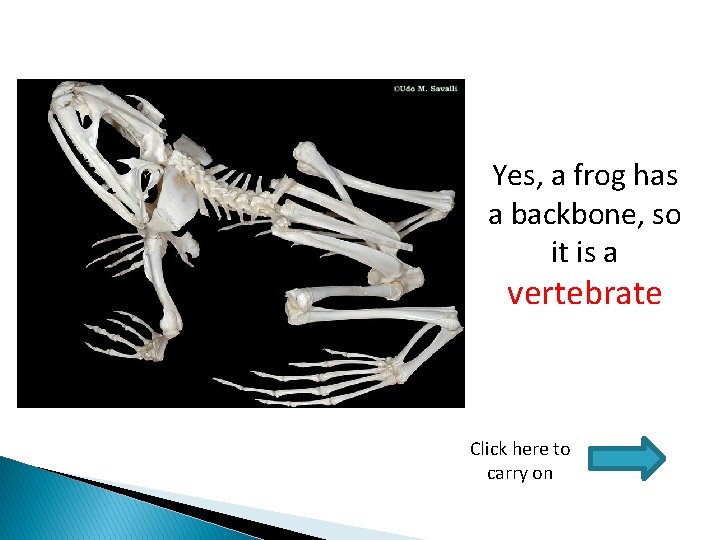 ©Udo M. Savalli

Yes, a frog has a backbone, so it is a vertebrate

Click here to carry on